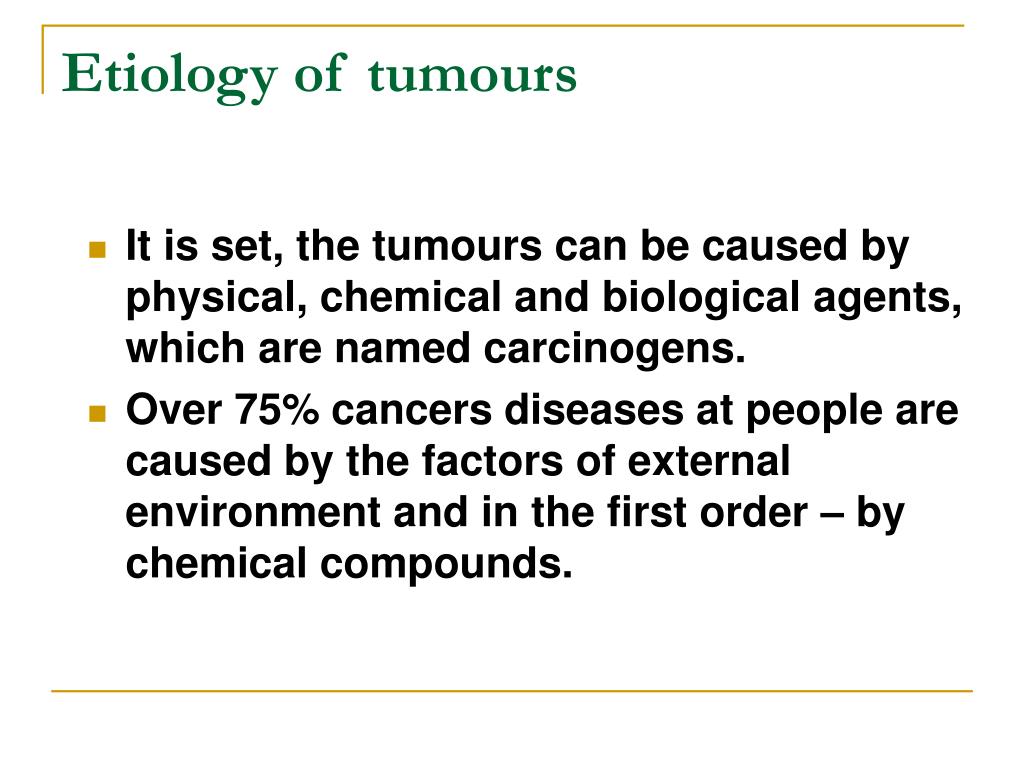 Etiology of tumours

- It is set, the tumours can be caused by physical, chemical and biological agents, which are named carcinogens.
- Over 75% cancers diseases at people are caused by the factors of external environment and in the first order – by chemical compounds.